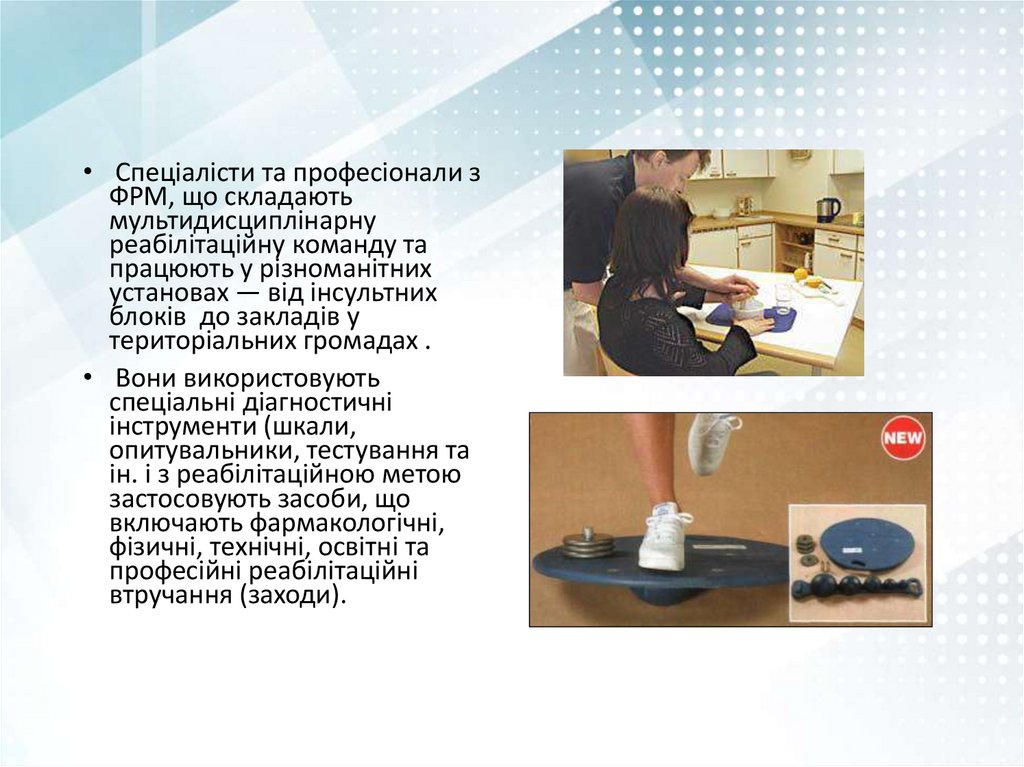 • Спеціалісти та професіонали з ФРМ, що складають мультидисциплінарну реабілітаційну команду та працюють у різноманітних установах — від інсультних блоків до закладів у територіальних громадах .

• Вони використовують спеціальні діагностичні інструменти (шкали, опитувальники, тестування та ін. і з реабілітаційною метою застосовують засоби, що включають фармакологічні, фізичні, технічні, освітні та професійні реабілітаційні втручання (заходи).

NEW